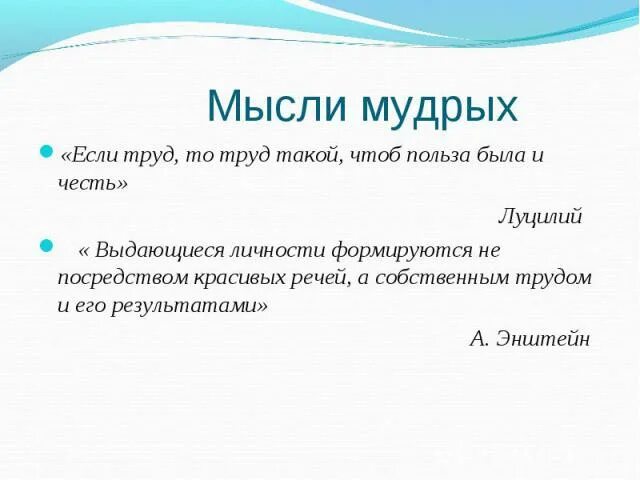 Мысли мудрых

«Если труд, то труд такой, чтоб польза была и честь»

Луцилий

« Выдающиеся личности формируются не посредством красивых речей, а собственным трудом и его результатами»

А. Энштейн